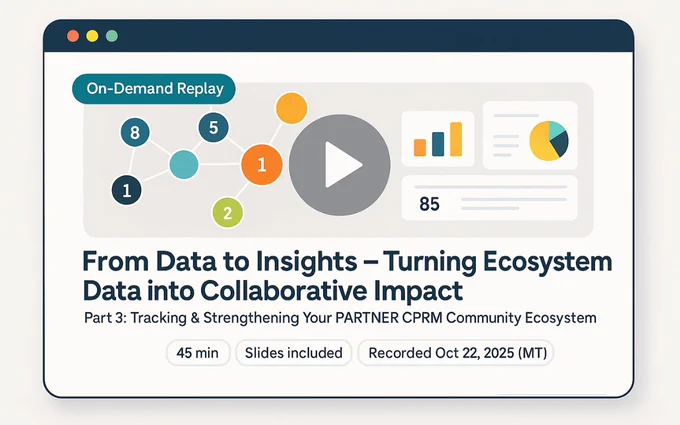 On-Demand Replay

8

5

1

1

2

85

From Data to Insights – Turning Ecosystem Data into Collaborative Impact

Part 3: Tracking & Strengthening Your PARTNER CPRM Community Ecosystem

45 min

Slides included

Recorded Oct 22, 2025 (MT)